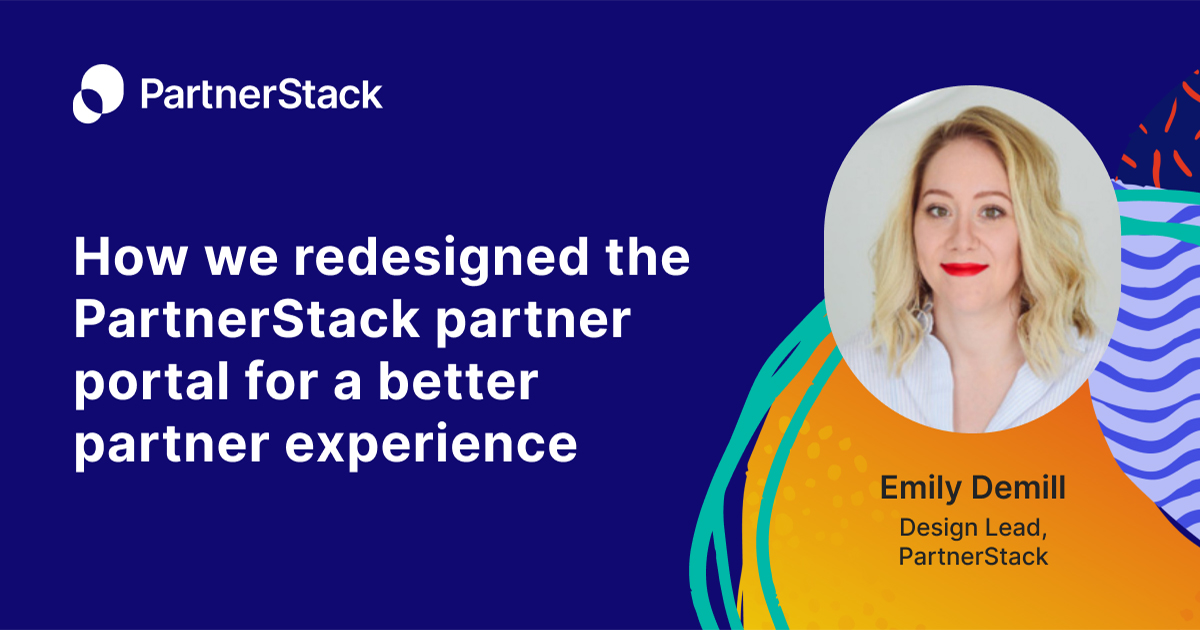 PartnerStack

How we redesigned the PartnerStack partner portal for a better partner experience

Emily Demill
Design Lead,
PartnerStack